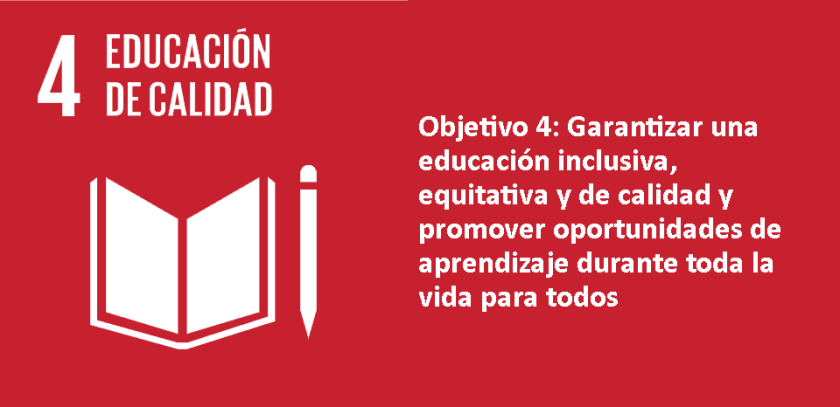 4 EDUCACIÓN DE CALIDAD

Objetivo 4: Garantizar una educación inclusiva, equitativa y de calidad y promover oportunidades de aprendizaje durante toda la vida para todos